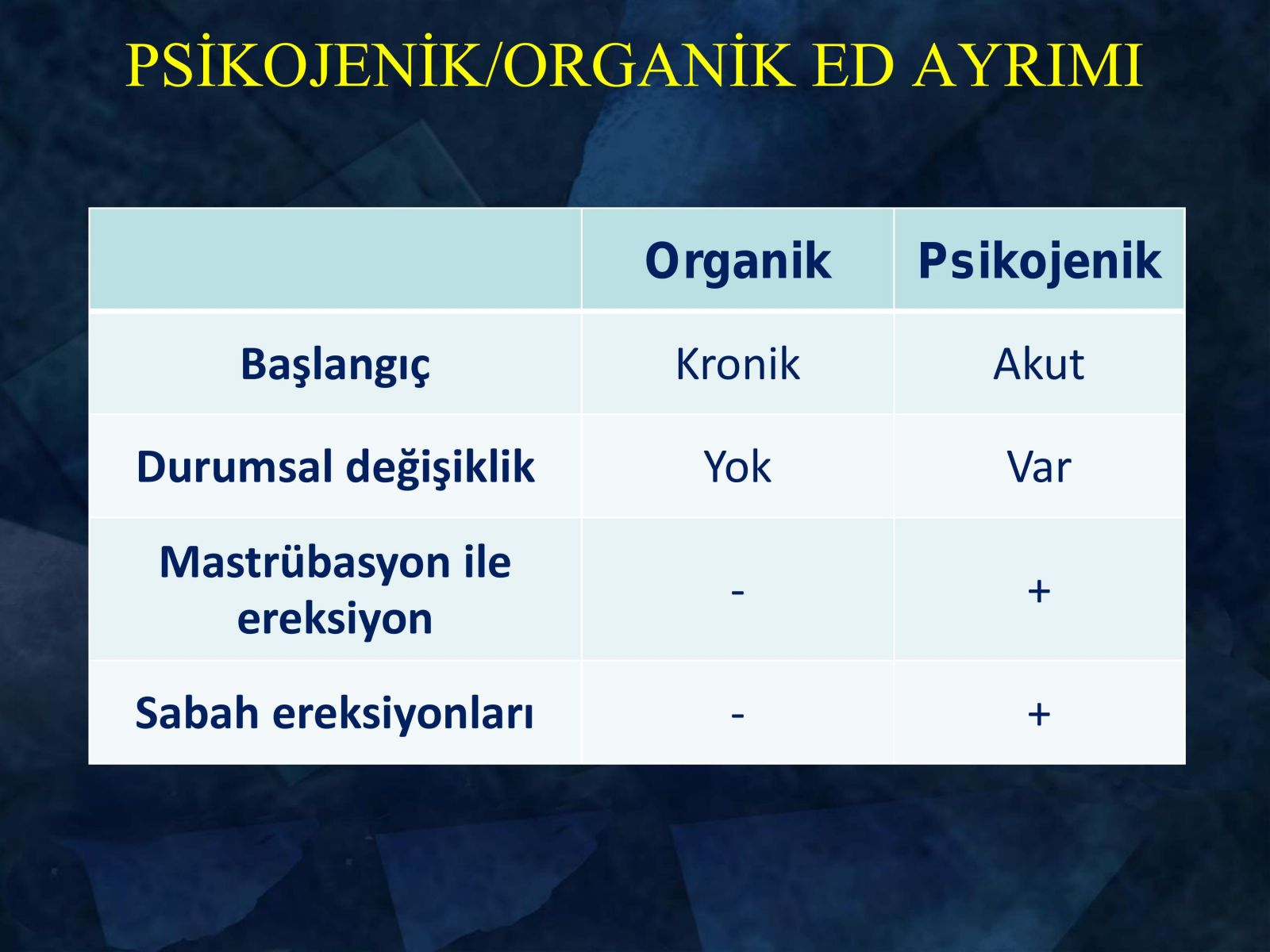 PSİKOJENİK/ORGANİK ED AYRIMI

|  | Organik | Psikojenik |
|---|---|---|
| Başlangıç | Kronik | Akut |
| Durumsal değişiklik | Yok | Var |
| Mastrübasyon ile ereksiyon | - | + |
| Sabah ereksiyonları | - | + |